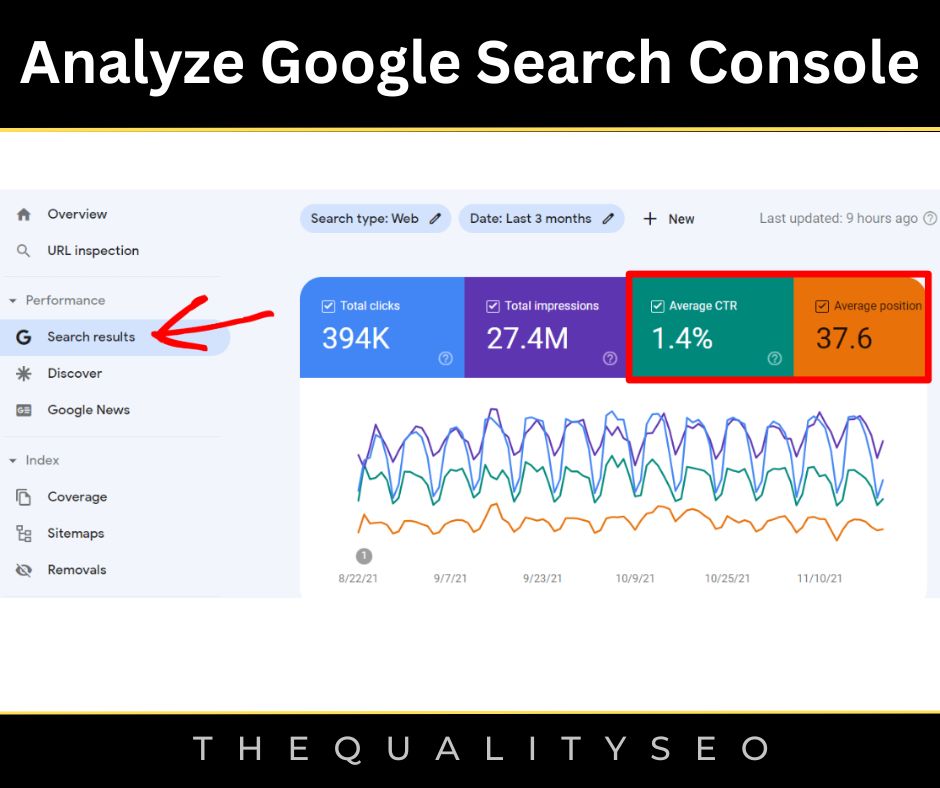 Analyze Google Search Console

Overview
URL inspection
Performance
Search results
Discover
Google News
Index
Coverage
Sitemaps
Removals

Search type: Web
Date: Last 3 months
+ New
Last updated: 9 hours ago

Total clicks
394K
Total impressions
27.4M
Average CTR
1.4%
Average position
37.6

1
8/22/21
9/7/21
9/23/21
10/9/21
10/25/21
11/10/21

THEQUALITYSEO